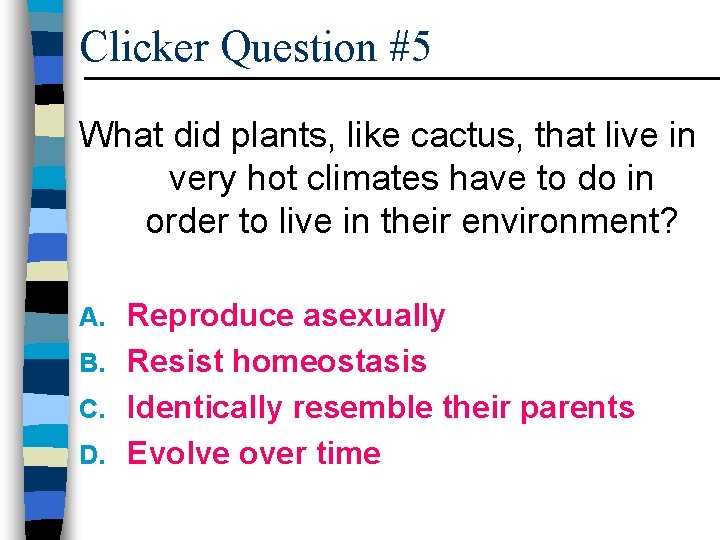 Clicker Question #5

What did plants, like cactus, that live in very hot climates have to do in order to live in their environment?

A. Reproduce asexually
B. Resist homeostasis
C. Identically resemble their parents
D. Evolve over time